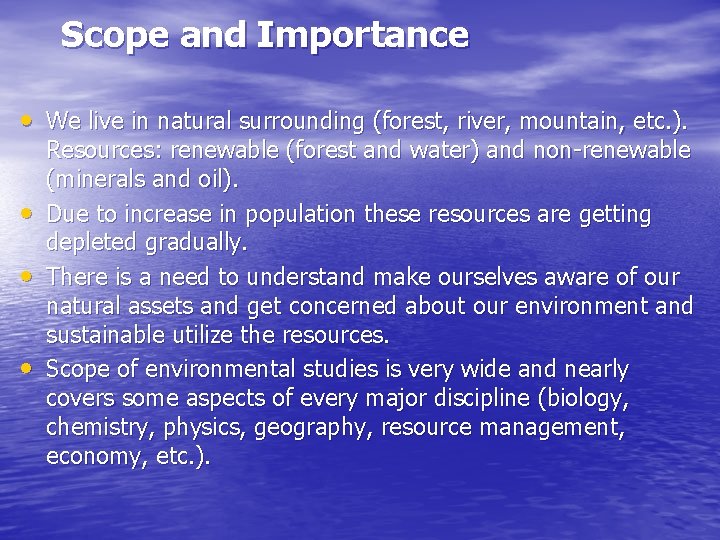 Scope and Importance

• We live in natural surrounding (forest, river, mountain, etc.). Resources: renewable (forest and water) and non-renewable (minerals and oil).
• Due to increase in population these resources are getting depleted gradually.
• There is a need to understand make ourselves aware of our natural assets and get concerned about our environment and sustainable utilize the resources.
• Scope of environmental studies is very wide and nearly covers some aspects of every major discipline (biology, chemistry, physics, geography, resource management, economy, etc.).